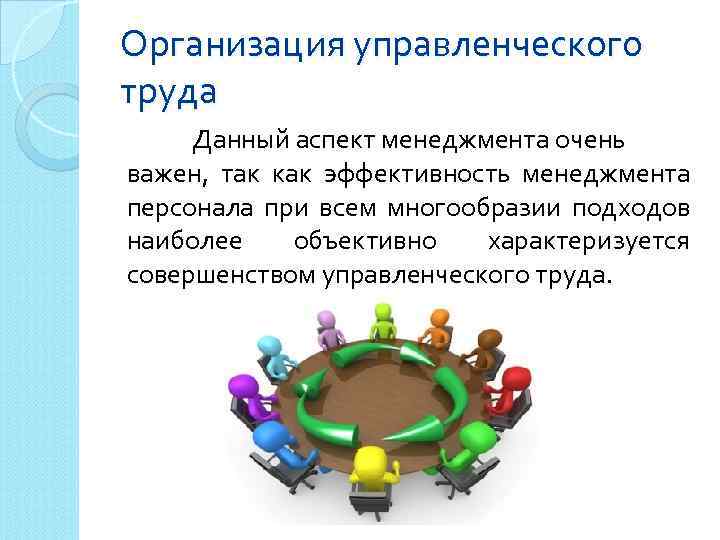 Организация управленческого труда

Данный аспект менеджмента очень важен, так как эффективность менеджмента персонала при всем многообразии подходов наиболее объективно характеризуется совершенством управленческого труда.